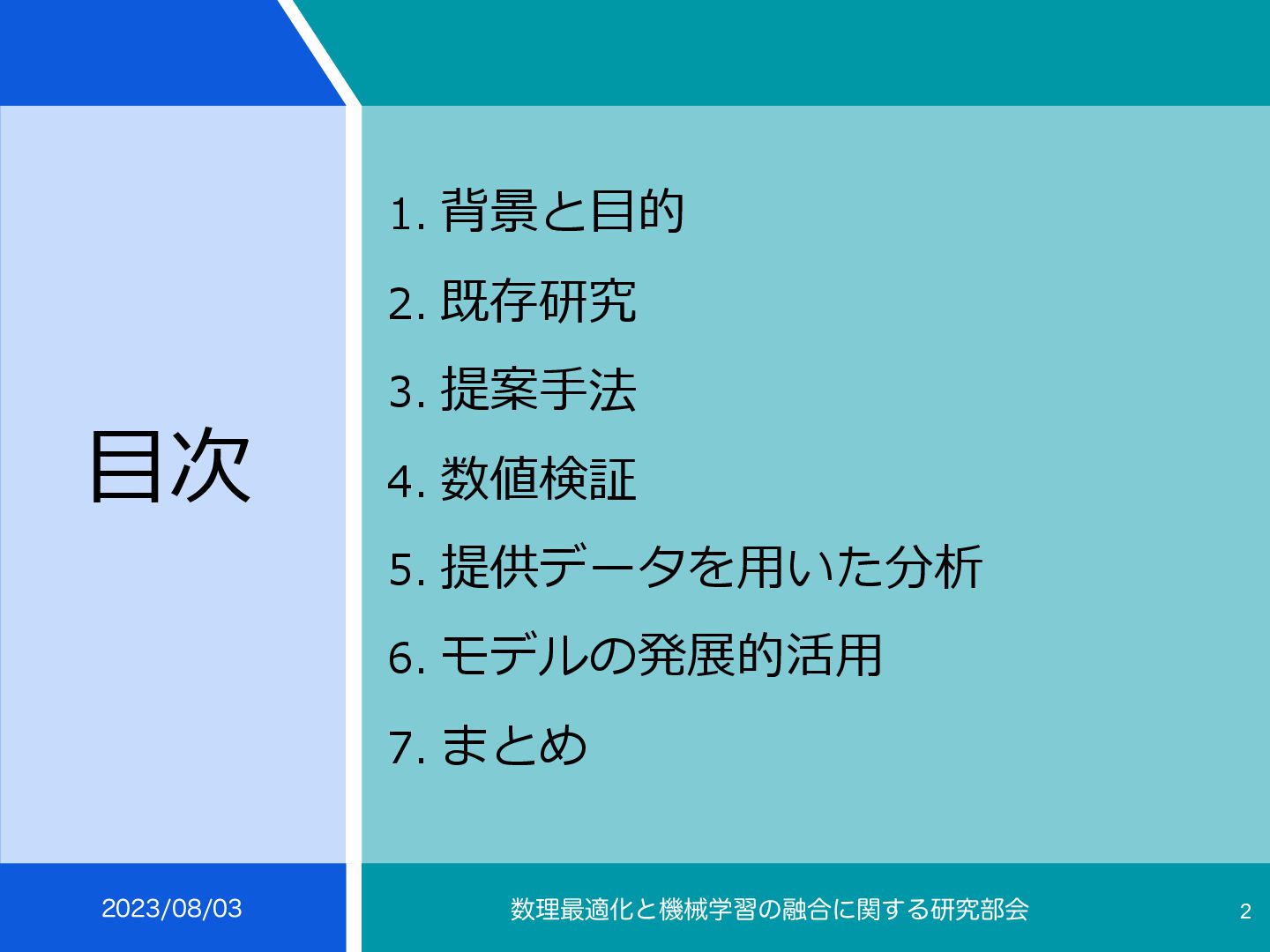 目次

1. 背景と目的
2. 既存研究
3. 提案手法
4. 数値検証
5. 提供データを用いた分析
6. モデルの発展的活用
7. まとめ

2023/08/03

数理最適化と機械学習の融合に関する研究部会

2